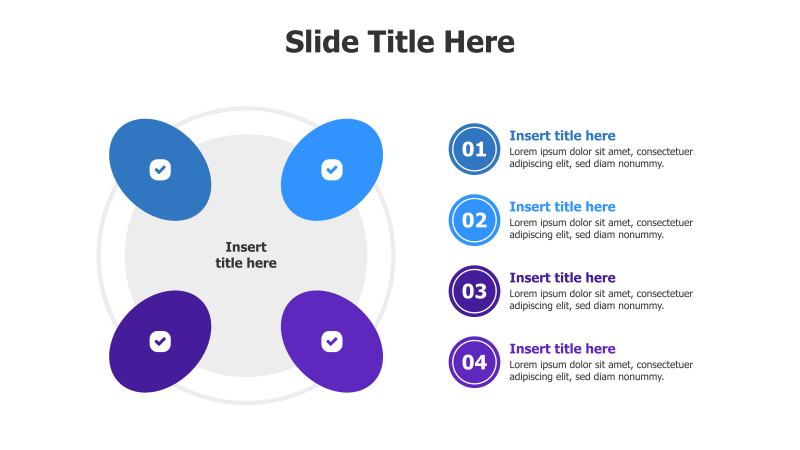 Slide Title Here

Insert title here

01
Insert title here
Lorem ipsum dolor sit amet, consectetuer adipiscing elit, sed diam nonummy.

02
Insert title here
Lorem ipsum dolor sit amet, consectetuer adipiscing elit, sed diam nonummy.

03
Insert title here
Lorem ipsum dolor sit amet, consectetuer adipiscing elit, sed diam nonummy.

04
Insert title here
Lorem ipsum dolor sit amet, consectetuer adipiscing elit, sed diam nonummy.